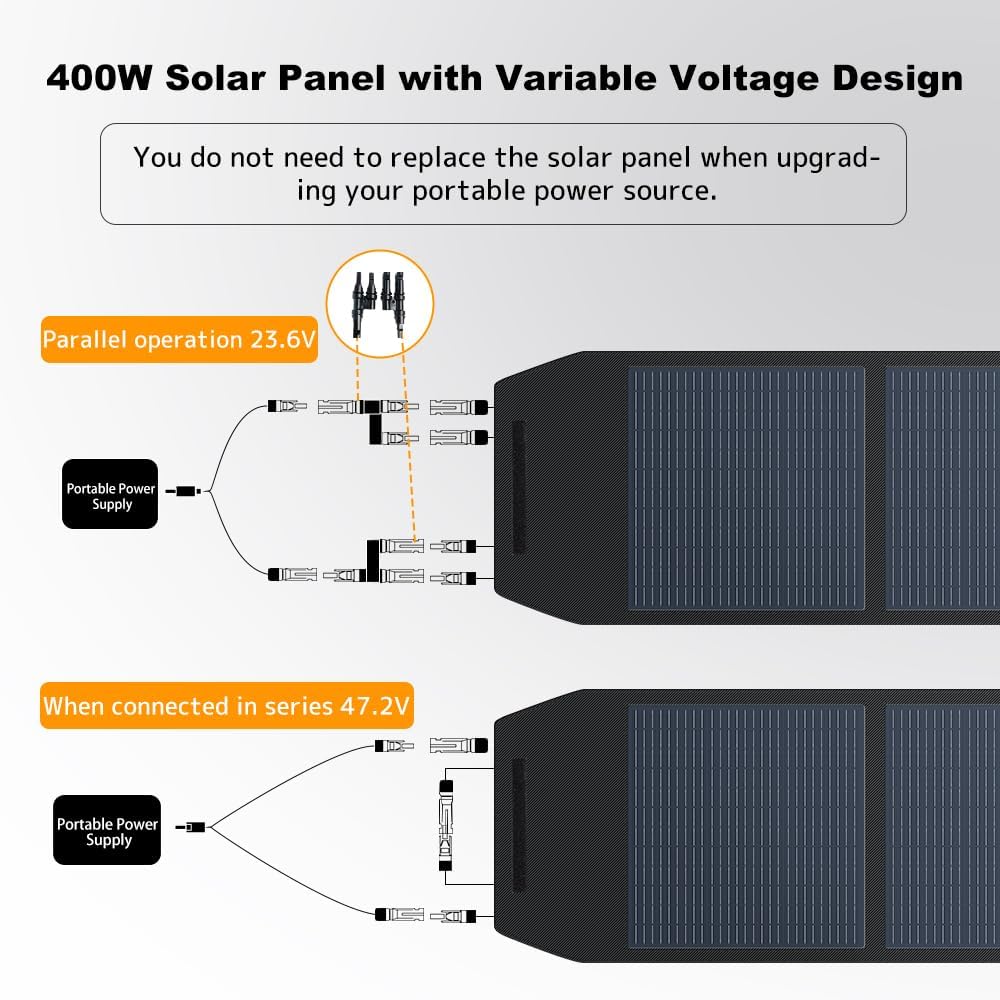 400W Solar Panel with Variable Voltage Design

You do not need to replace the solar panel when upgrading your portable power source.

Parallel operation 23.6V

Portable Power Supply

When connected in series 47.2V

Portable Power Supply